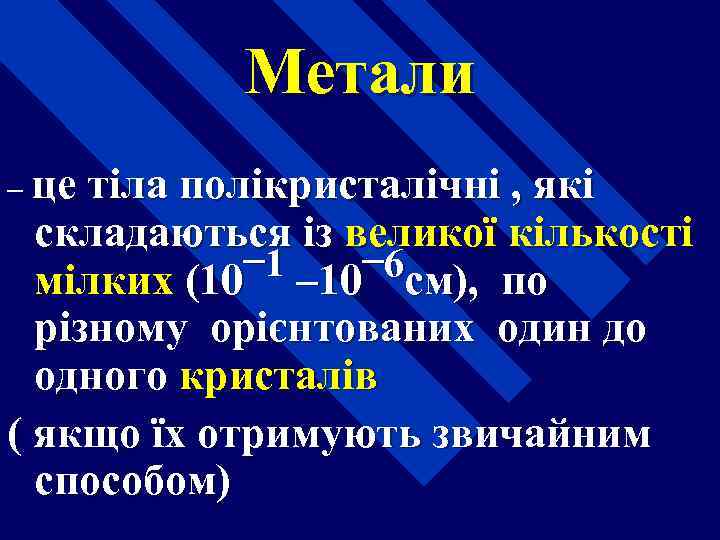 Метали

– це тіла полікристалічні , які складаються із великої кількості мілких ($10^{-1}$ –$10^{-6}$см), по різному орієнтованих один до одного кристалів

( якщо їх отримують звичайним способом)